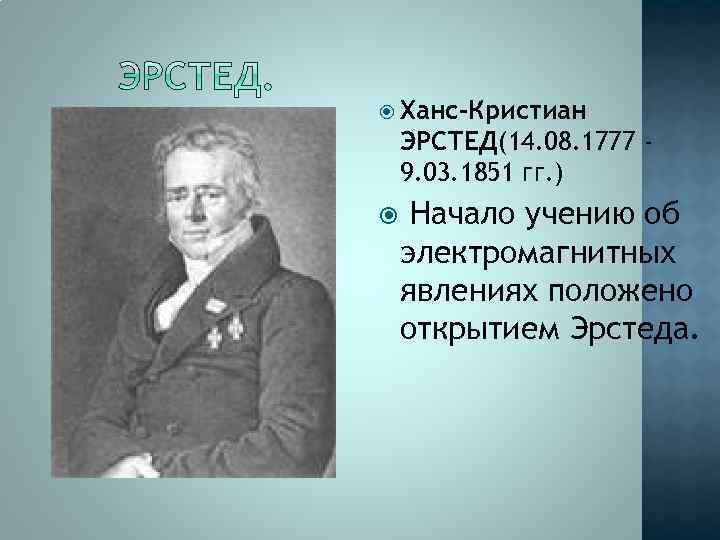 ЭРСТЕД.

Ханс-Кристиан ЭРСТЕД(14.08.1777 - 9.03.1851 гг.)

Начало учению об электромагнитных явлениях положено открытием Эрстеда.